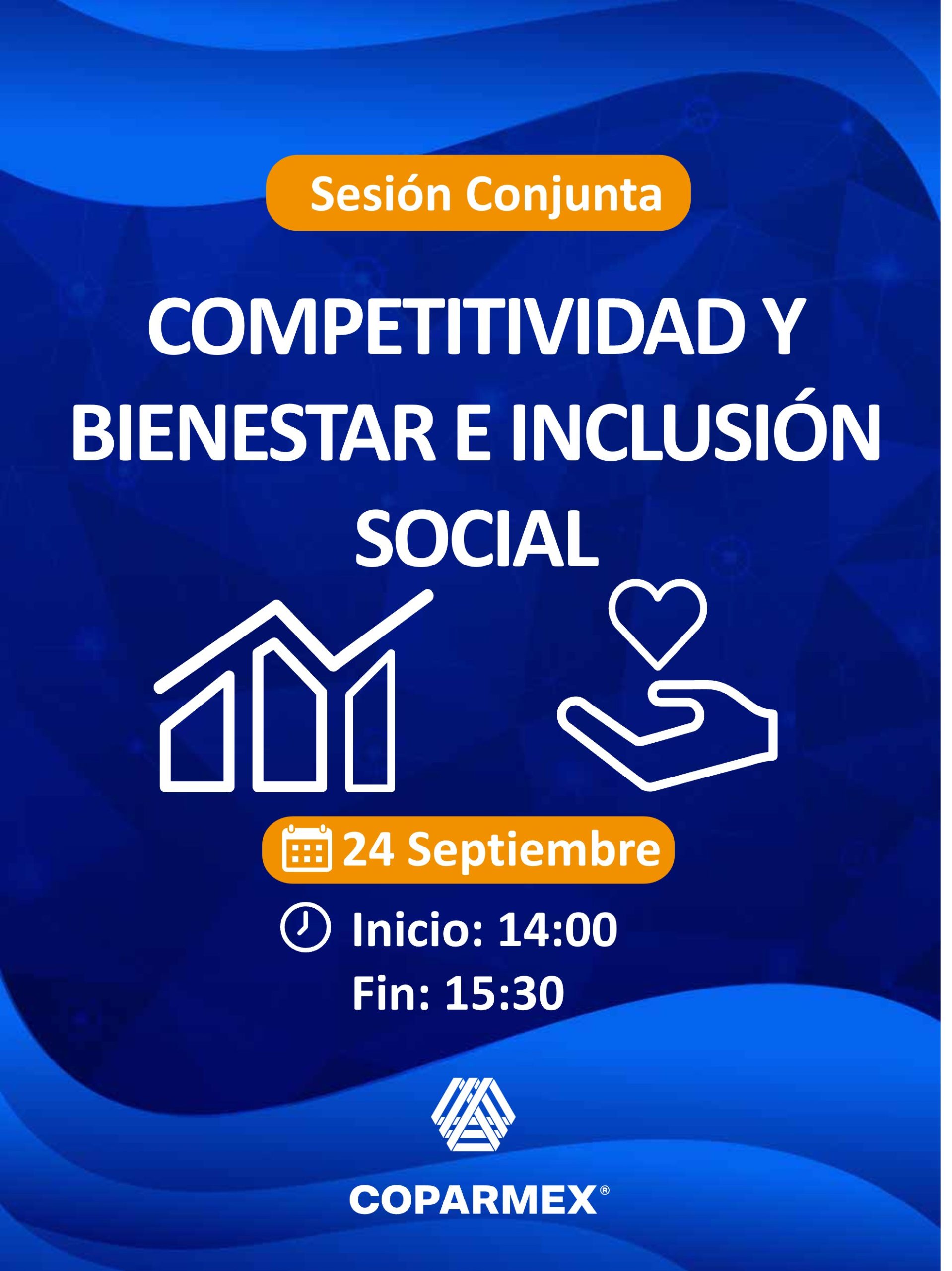 Sesión Conjunta

COMPETITIVIDAD Y BIENESTAR E INCLUSIÓN SOCIAL

24 Septiembre

Inicio: 14:00
Fin: 15:30

COPARMEX®